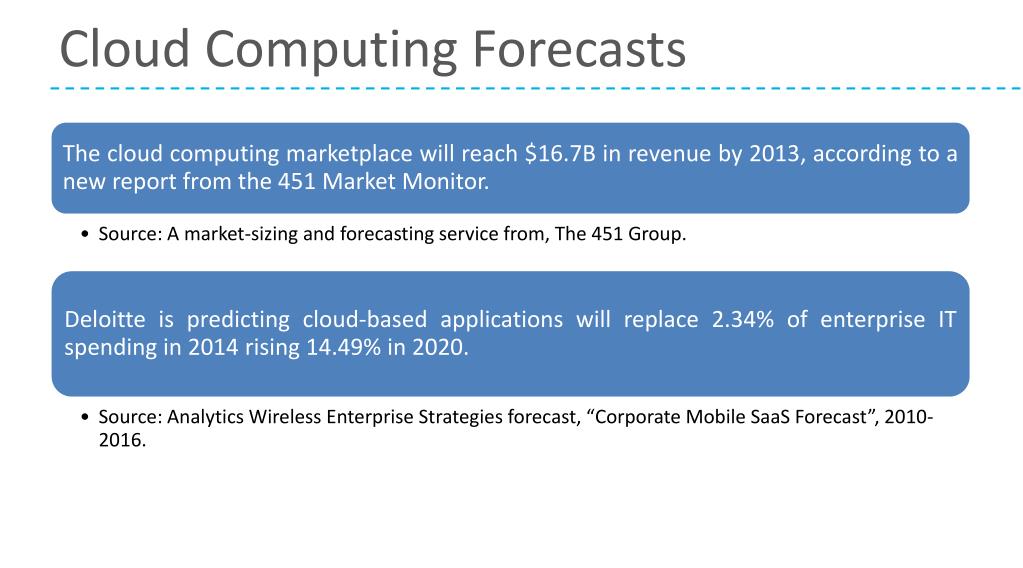 Cloud Computing Forecasts

The cloud computing marketplace will reach \$16.7B in revenue by 2013, according to a new report from the 451 Market Monitor.

• Source: A market-sizing and forecasting service from, The 451 Group.

Deloitte is predicting cloud-based applications will replace 2.34% of enterprise IT spending in 2014 rising 14.49% in 2020.

• Source: Analytics Wireless Enterprise Strategies forecast, “Corporate Mobile SaaS Forecast”, 2010-2016.